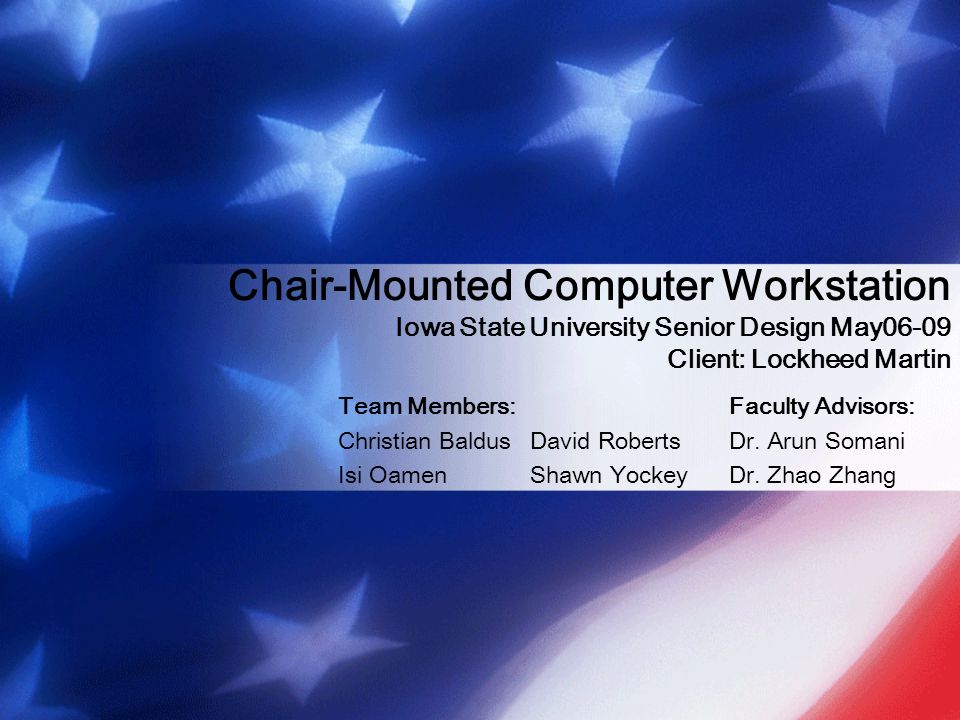 Chair-Mounted Computer Workstation
Iowa State University Senior Design May06-09
Client: Lockheed Martin

Team Members:
Christian Baldus David Roberts
Isi Oamen Shawn Yockey

Faculty Advisors:
Dr. Arun Somani
Dr. Zhao Zhang